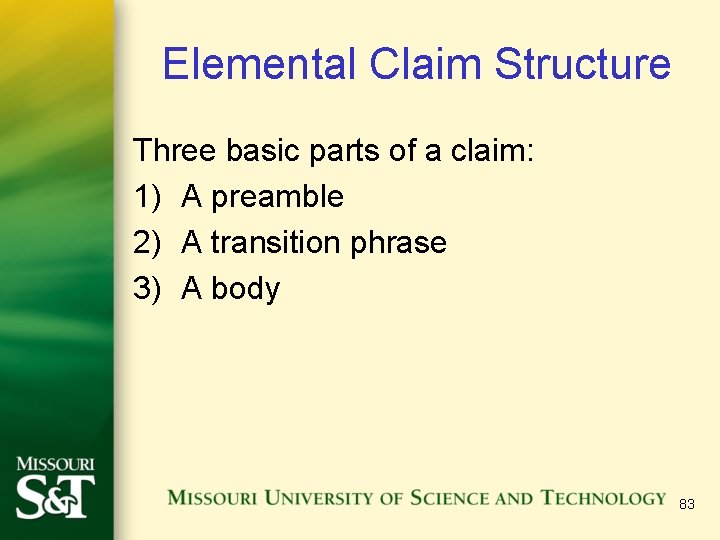 Elemental Claim Structure

Three basic parts of a claim:
1) A preamble
2) A transition phrase
3) A body

MISSOURI
S&T

MISSOURI UNIVERSITY OF SCIENCE AND TECHNOLOGY 83